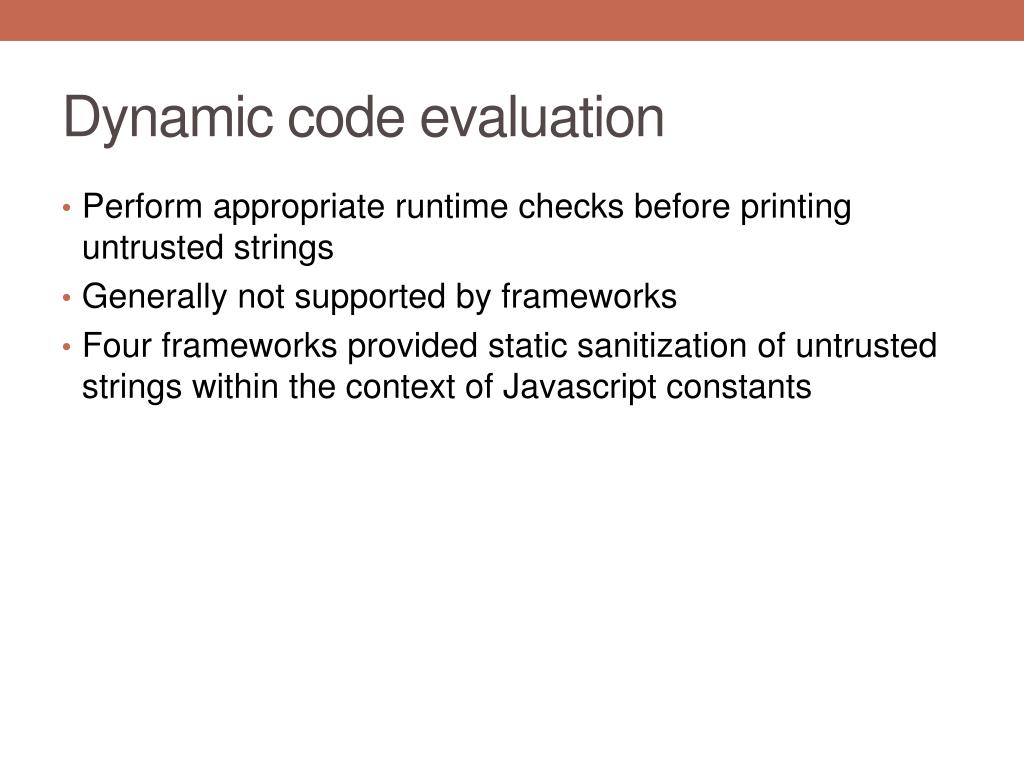 Dynamic code evaluation

• Perform appropriate runtime checks before printing untrusted strings
• Generally not supported by frameworks
• Four frameworks provided static sanitization of untrusted strings within the context of Javascript constants